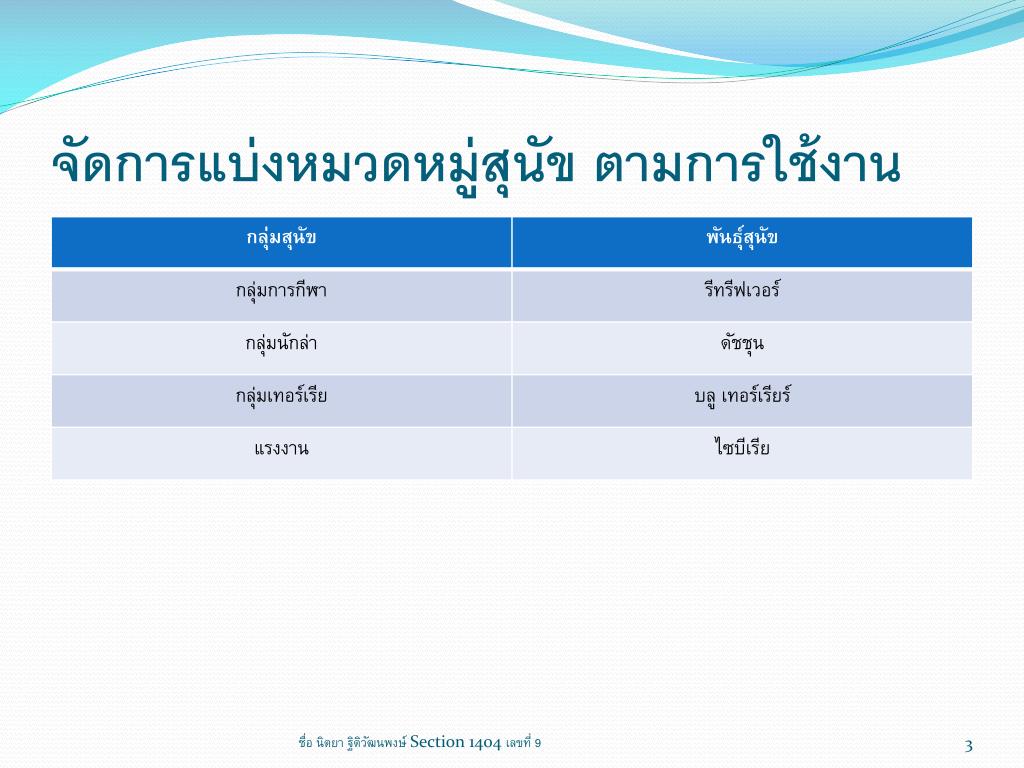 จัดการแบ่งหมวดหมู่สุนัข ตามการใช้งาน

| กลุ่มสุนัข | พันธุ์สุนัข |
|---|---|
| กลุ่มการกีฬา | รีทรีฟเวอร์ |
| กลุ่มนักล่า | ดัชชุน |
| กลุ่มเทอร์เรีย | บลู เทอร์เรียร์ |
| แรงงาน | ไซบีเรีย |

ชื่อ นิตยา ฐิติวัฒนพงษ์ Section 1404 เลขที่ 9

3